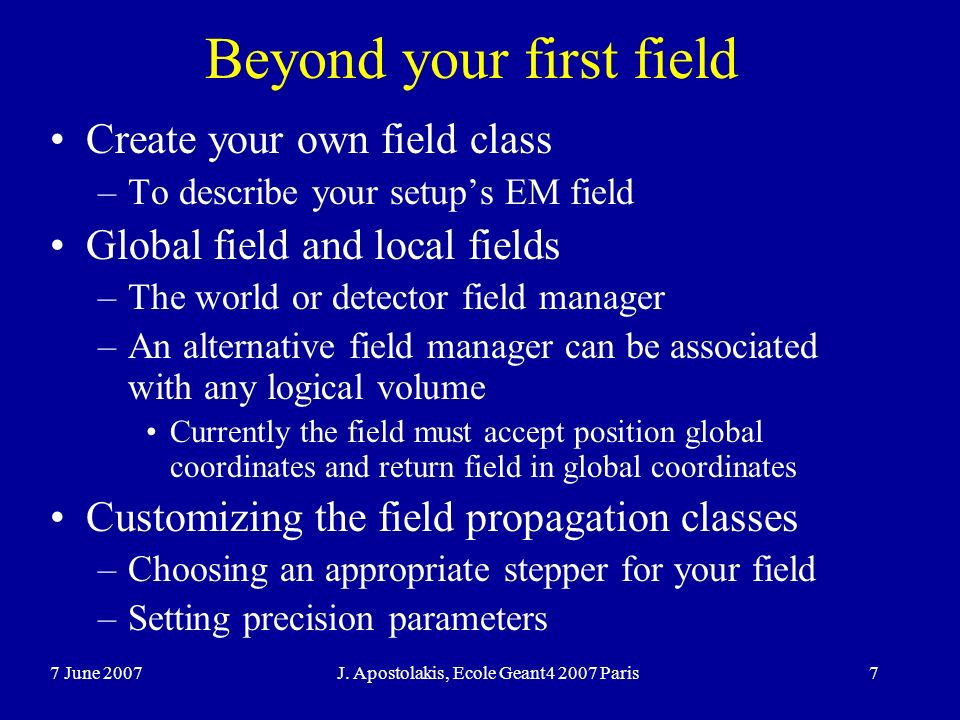 Beyond your first field

• Create your own field class
  – To describe your setup’s EM field
• Global field and local fields
  – The world or detector field manager
  – An alternative field manager can be associated with any logical volume
    • Currently the field must accept position global coordinates and return field in global coordinates
• Customizing the field propagation classes
  – Choosing an appropriate stepper for your field
  – Setting precision parameters

7 June 2007 J. Apostolakis, Ecole Geant4 2007 Paris 7